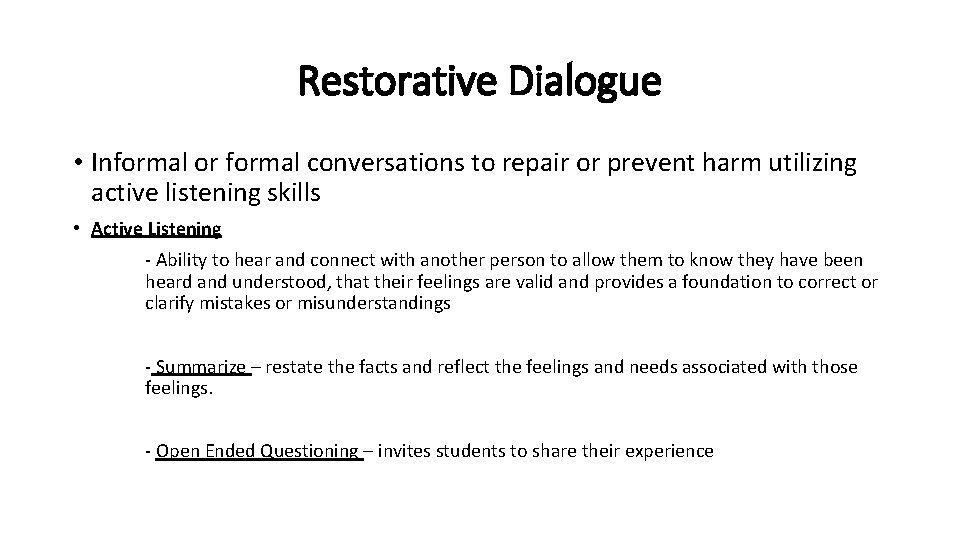 Restorative Dialogue

• Informal or formal conversations to repair or prevent harm utilizing active listening skills

• Active Listening

- Ability to hear and connect with another person to allow them to know they have been heard and understood, that their feelings are valid and provides a foundation to correct or clarify mistakes or misunderstandings

- Summarize – restate the facts and reflect the feelings and needs associated with those feelings.

- Open Ended Questioning – invites students to share their experience